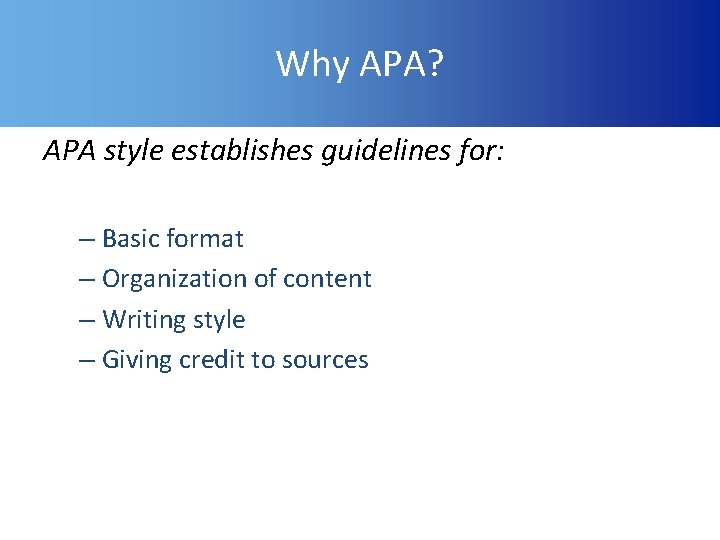 Why APA?

APA style establishes guidelines for:

– Basic format
– Organization of content
– Writing style
– Giving credit to sources